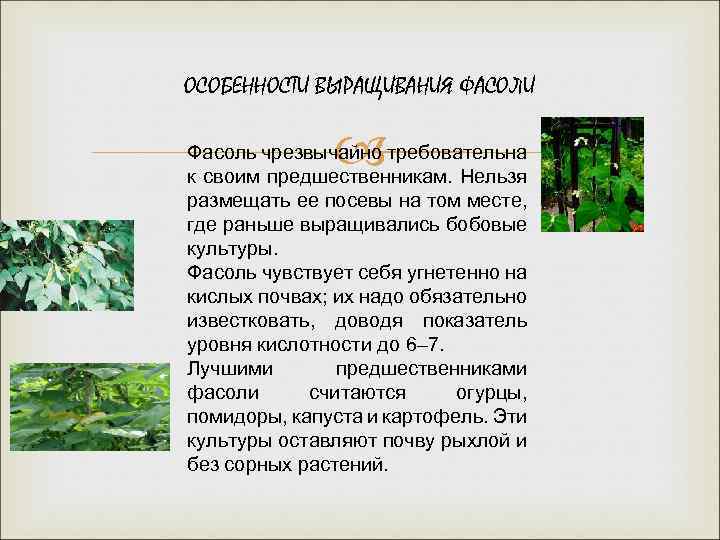 ОСОБЕННОСТИ ВЫРАЩИВАНИЯ ФАСОЛИ

Фасоль чрезвычайно требовательна к своим предшественникам. Нельзя размещать ее посевы на том месте, где раньше выращивались бобовые культуры.
Фасоль чувствует себя угнетенно на кислых почвах; их надо обязательно известковать, доводя показатель уровня кислотности до 6–7.
Лучшими предшественниками фасоли считаются огурцы, помидоры, капуста и картофель. Эти культуры оставляют почву рыхлой и без сорных растений.